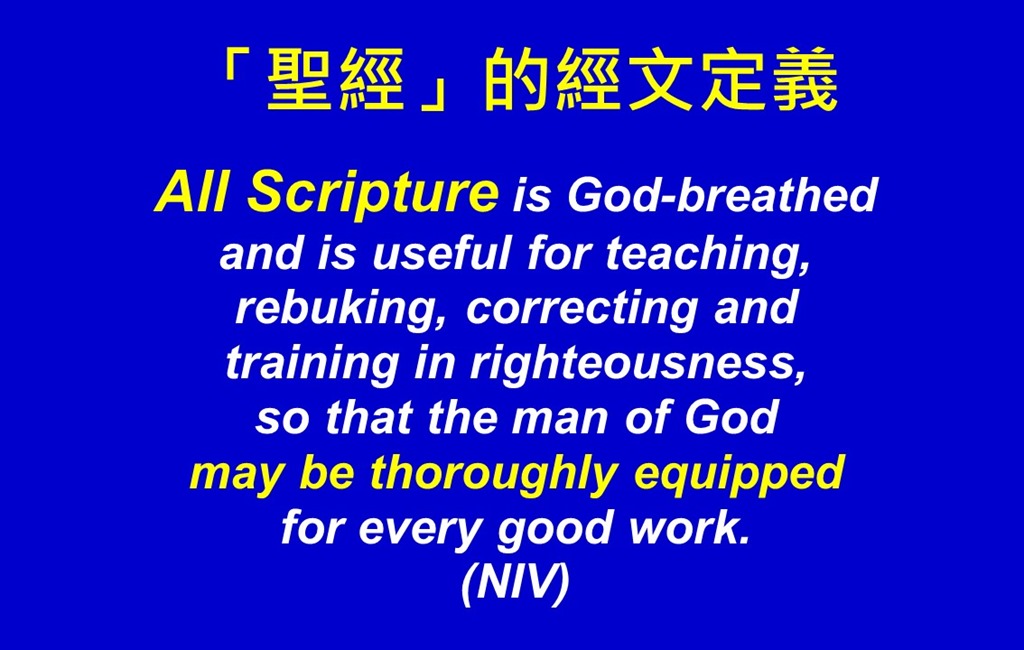 「聖經」的經文定義

All Scripture is God-breathed and is useful for teaching, rebuking, correcting and training in righteousness, so that the man of God may be thoroughly equipped for every good work. (NIV)